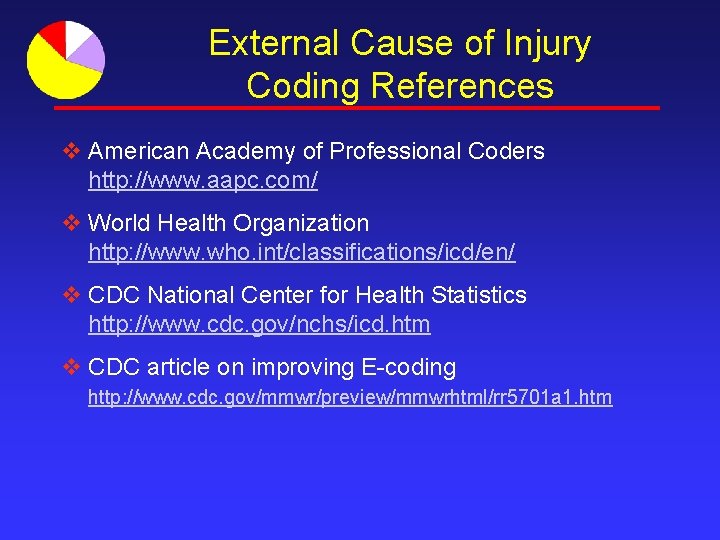 External Cause of Injury Coding References

❖ American Academy of Professional Coders
http://www.aapc.com/

❖ World Health Organization
http://www.who.int/classifications/icd/en/

❖ CDC National Center for Health Statistics
http://www.cdc.gov/nchs/icd.htm

❖ CDC article on improving E-coding
http://www.cdc.gov/mmwr/preview/mmwrhtml/rr5701a1.htm